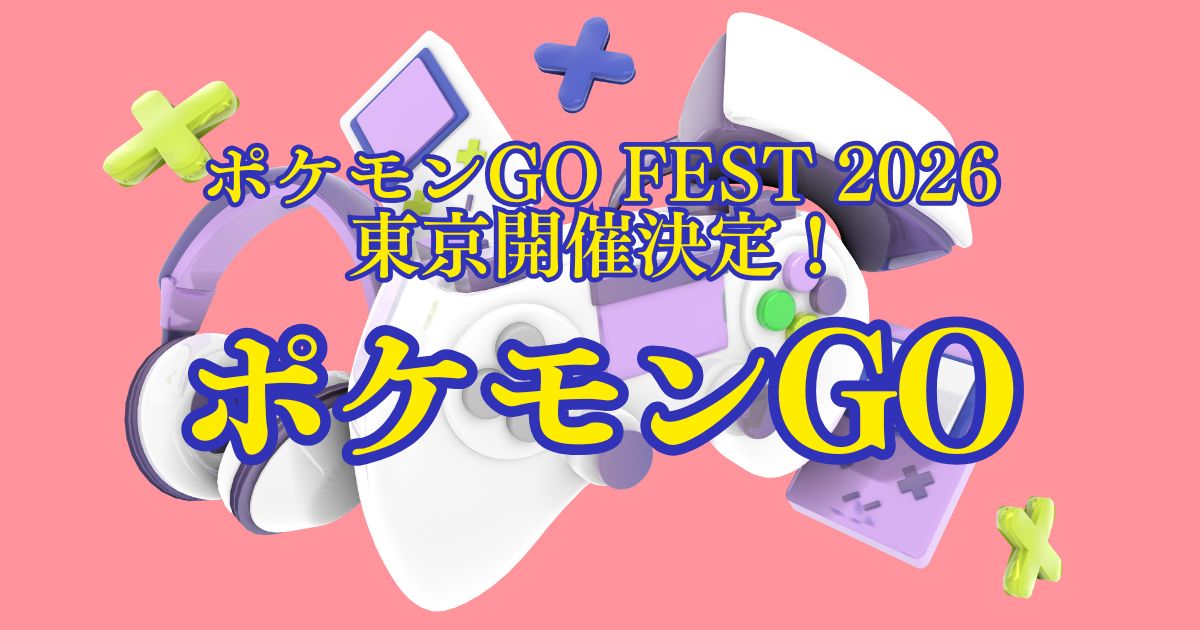 ポケモンGO FEST 2026
東京開催決定！

ポケモンGO